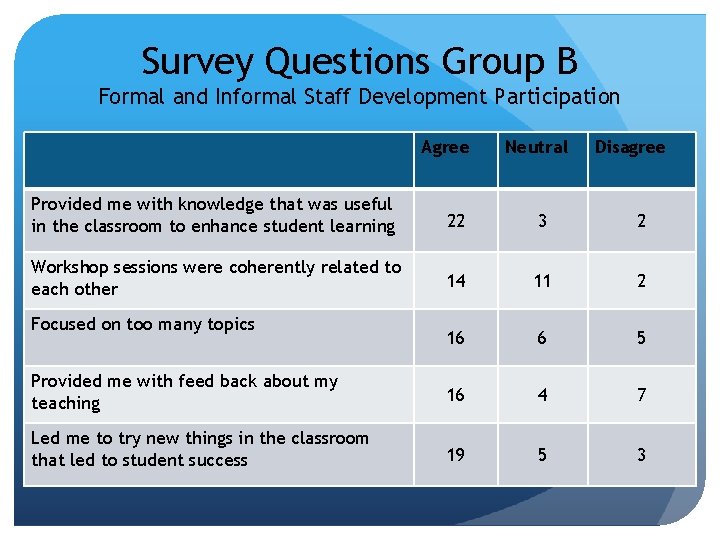 Survey Questions Group B
Formal and Informal Staff Development Participation

| | Agree | Neutral | Disagree |
|---|---|---|---|
| Provided me with knowledge that was useful in the classroom to enhance student learning | 22 | 3 | 2 |
| Workshop sessions were coherently related to each other | 14 | 11 | 2 |
| Focused on too many topics | 16 | 6 | 5 |
| Provided me with feed back about my teaching | 16 | 4 | 7 |
| Led me to try new things in the classroom that led to student success | 19 | 5 | 3 |